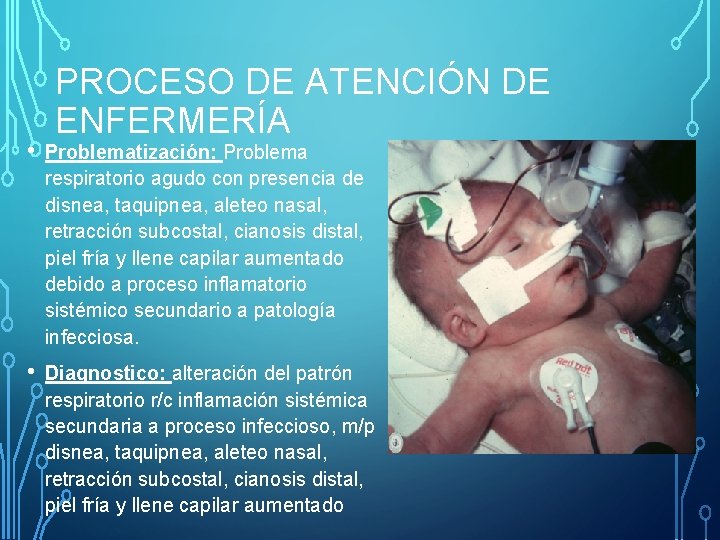 PROCESO DE ATENCIÓN DE ENFERMERÍA

• Problematización: Problema respiratorio agudo con presencia de disnea, taquipnea, aleteo nasal, retracción subcostal, cianosis distal, piel fría y llene capilar aumentado debido a proceso inflamatorio sistémico secundario a patología infecciosa.

• Diagnostico: alteración del patrón respiratorio r/c inflamación sistémica secundaria a proceso infeccioso, m/p disnea, taquipnea, aleteo nasal, retracción subcostal, cianosis distal, piel fría y llene capilar aumentado